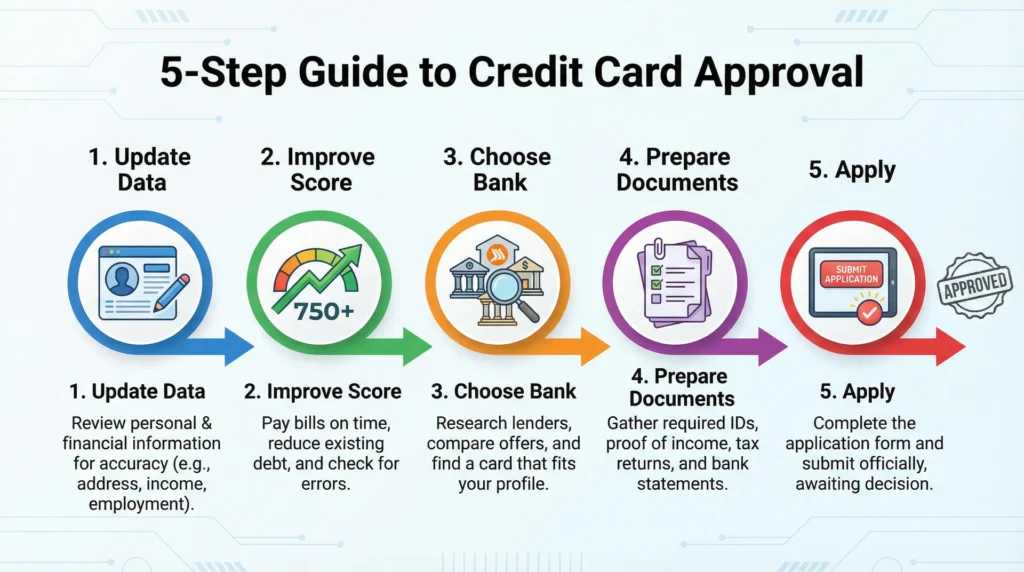 5-Step Guide to Credit Card Approval

1. Update Data

2. Improve Score

3. Choose Bank

4. Prepare Documents

5. Apply

750+

SUBMIT APPLICATION

APPROVED

1. Update Data
Review personal & financial information for accuracy (e.g., address, income, employment).

2. Improve Score
Pay bills on time, reduce existing debt, and check for errors.

3. Choose Bank
Research lenders, compare offers, and find a card that fits your profile.

4. Prepare Documents
Gather required IDs, proof of income, tax returns, and bank statements.

5. Apply
Complete the application form and submit officially, awaiting decision.